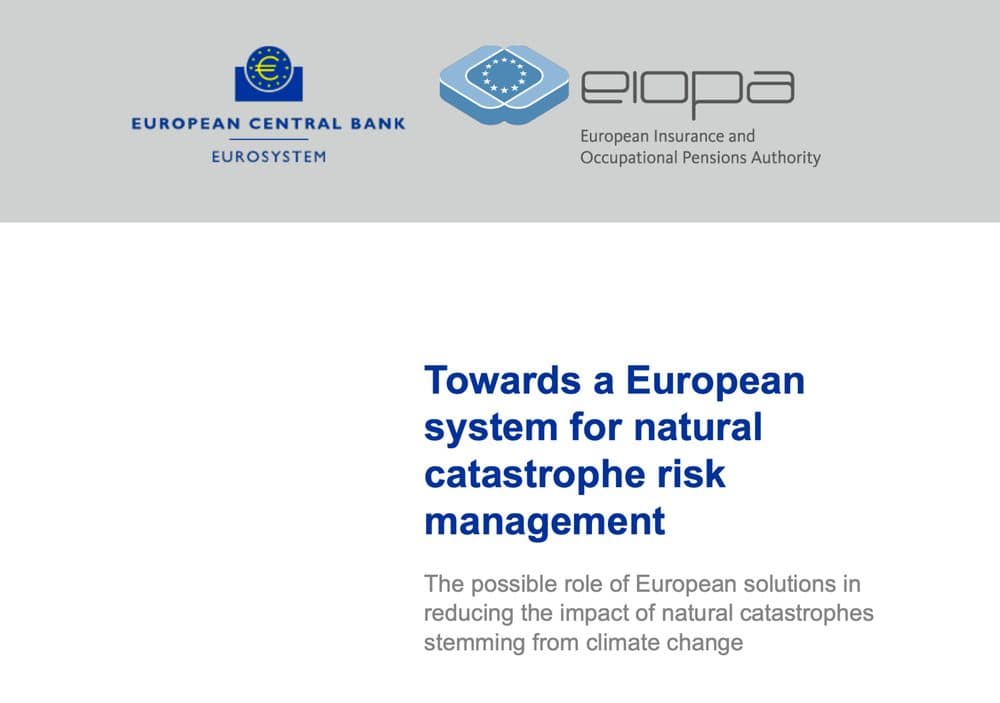 EUROPEAN CENTRAL BANK
EUROSYSTEM

eiopa
European Insurance and Occupational Pensions Authority

Towards a European system for natural catastrophe risk management

The possible role of European solutions in reducing the impact of natural catastrophes stemming from climate change